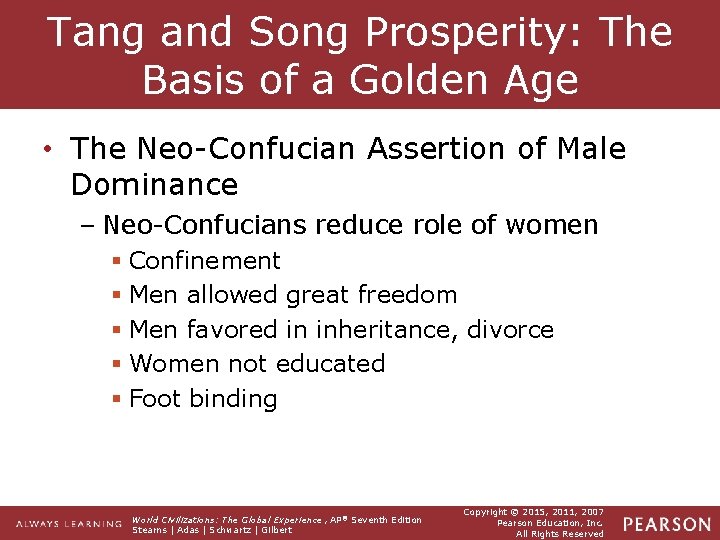 Tang and Song Prosperity: The Basis of a Golden Age

• The Neo-Confucian Assertion of Male Dominance
– Neo-Confucians reduce role of women
▪ Confinement
▪ Men allowed great freedom
▪ Men favored in inheritance, divorce
▪ Women not educated
▪ Foot binding

ALWAYS LEARNING
World Civilizations: The Global Experience, AP® Seventh Edition
Stearns | Adas | Schwartz | Gilbert
Copyright © 2015, 2011, 2007
Pearson Education, Inc.
All Rights Reserved
PEARSON